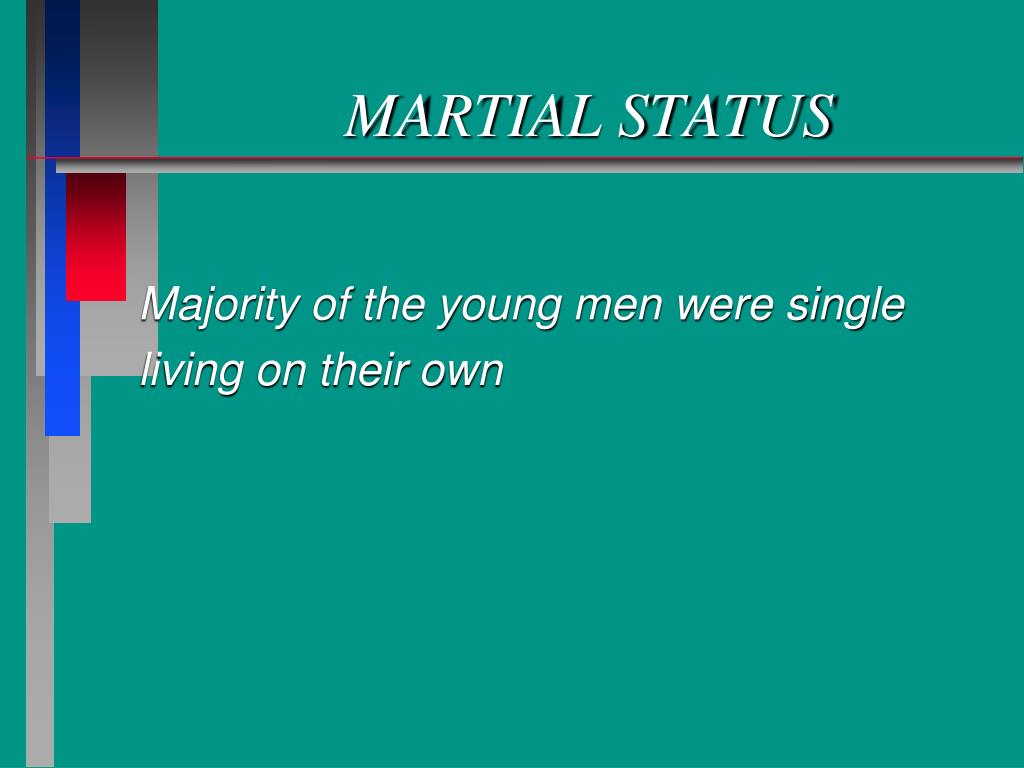 MARTIAL STATUS

Majority of the young men were single living on their own